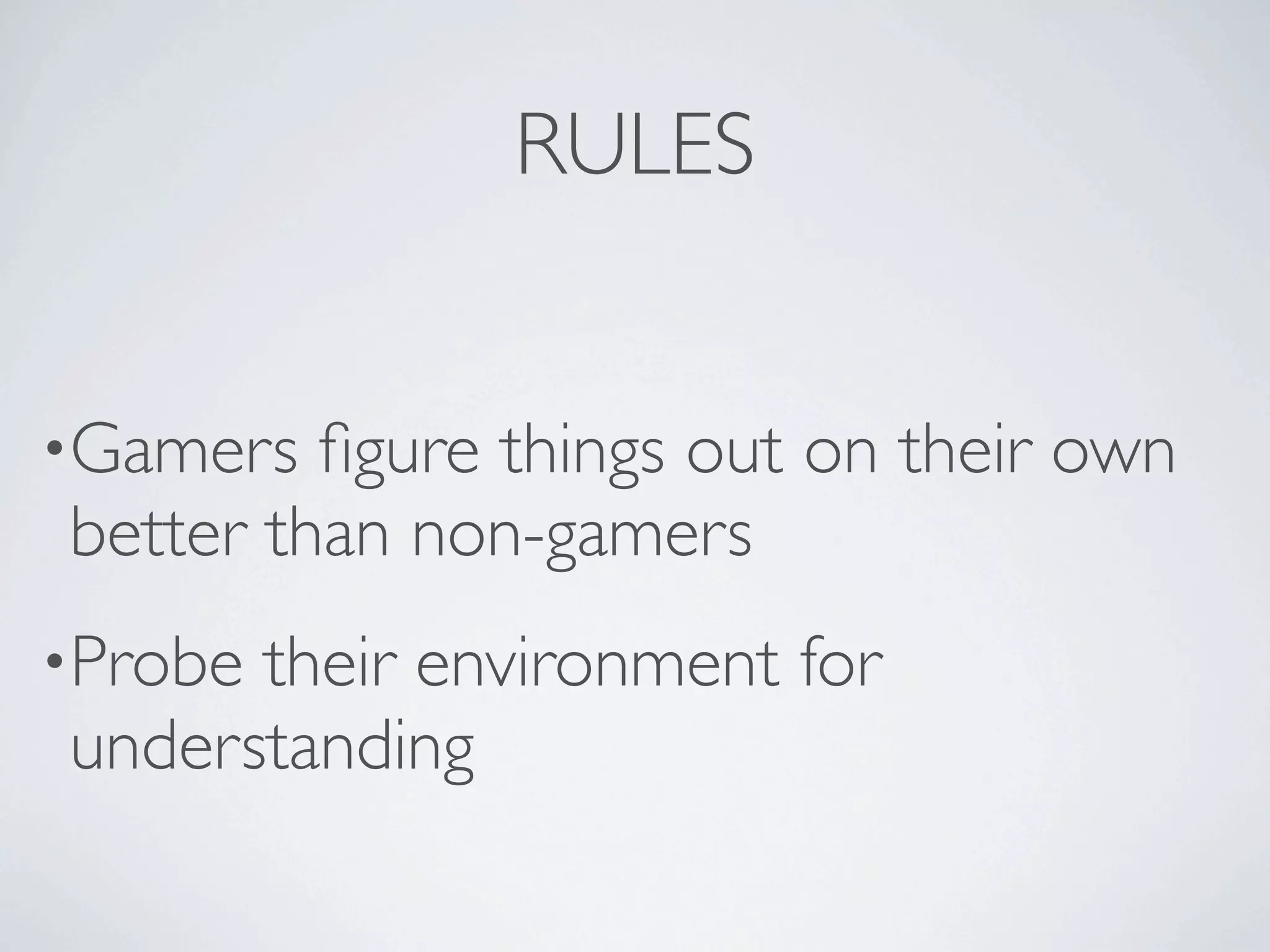 RULES

• Gamers figure things out on their own better than non-gamers

• Probe their environment for understanding